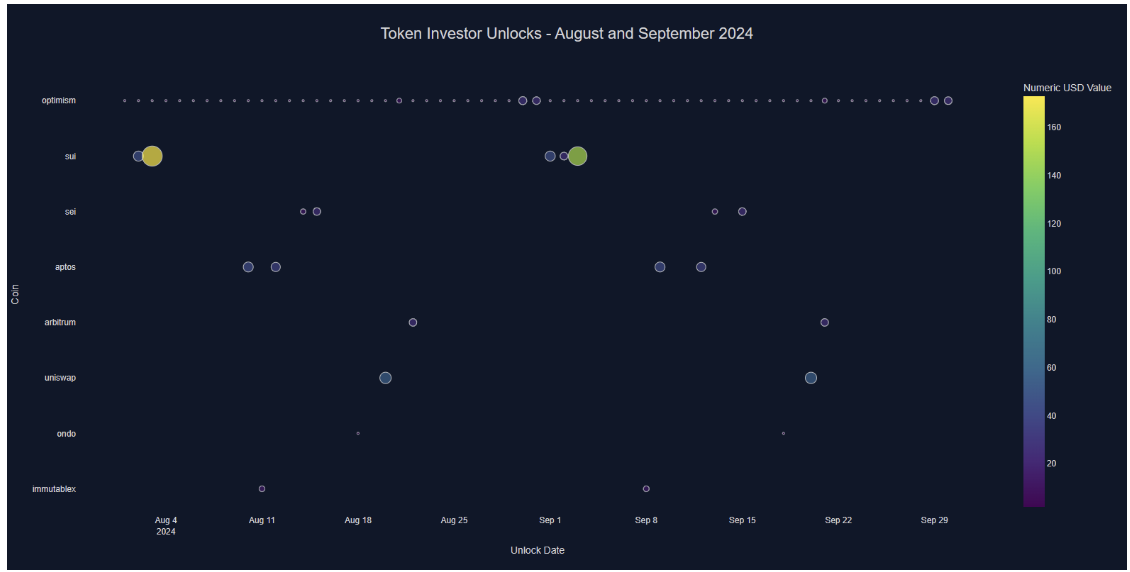 Token Investor Unlocks - August and September 2024

Coin

optimism
sui
sei
aptos
arbitrum
uniswap
ondo
immutablex

Aug 4
2024
Aug 11
Aug 18
Aug 25
Sep 1
Sep 8
Sep 15
Sep 22
Sep 29

Unlock Date

Numeric USD Value
160
140
120
100
80
60
40
20